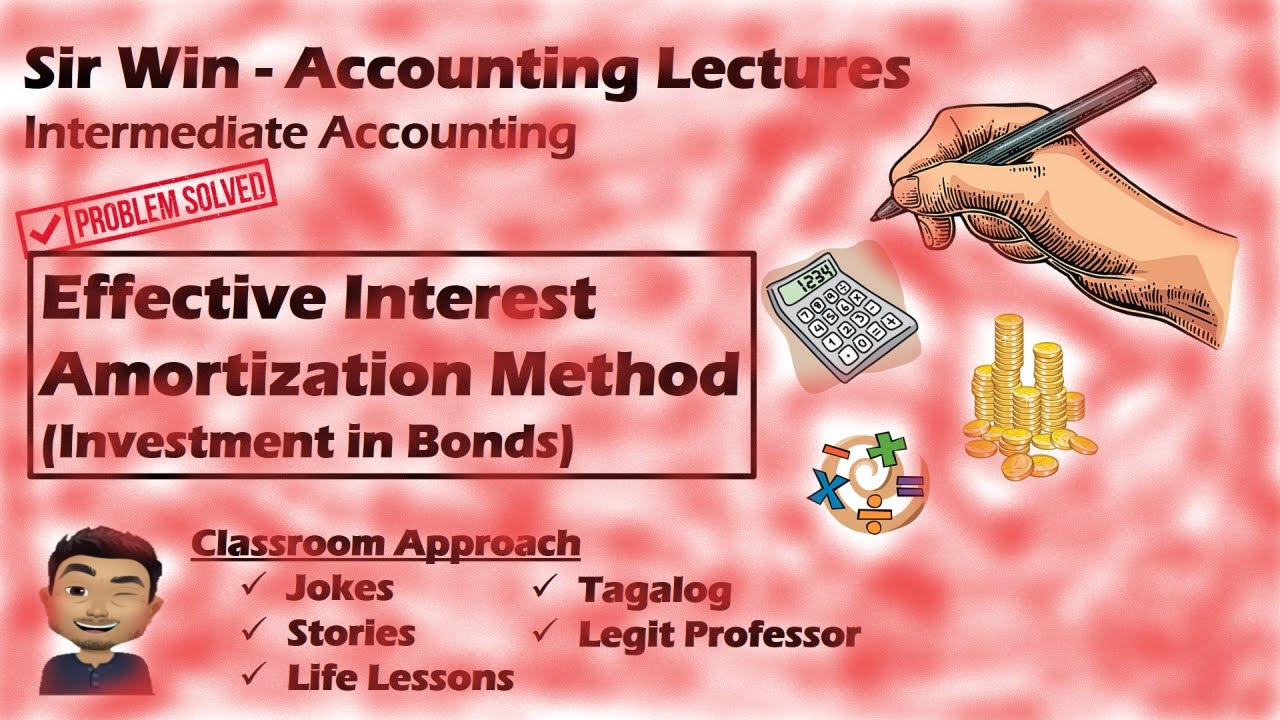 Sir Win - Accounting Lectures
Intermediate Accounting

PROBLEM SOLVED

Effective Interest Amortization Method (Investment in Bonds)

1234

Classroom Approach
✓ Jokes
✓ Stories
✓ Life Lessons
✓ Tagalog
✓ Legit Professor